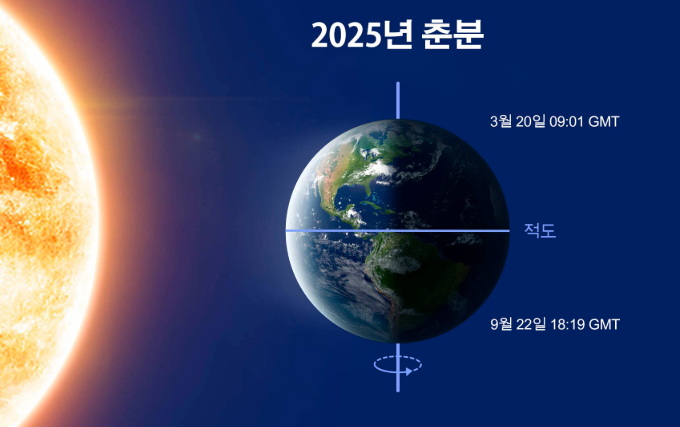 2025년 춘분

3월 20일 09:01 GMT

적도

9월 22일 18:19 GMT